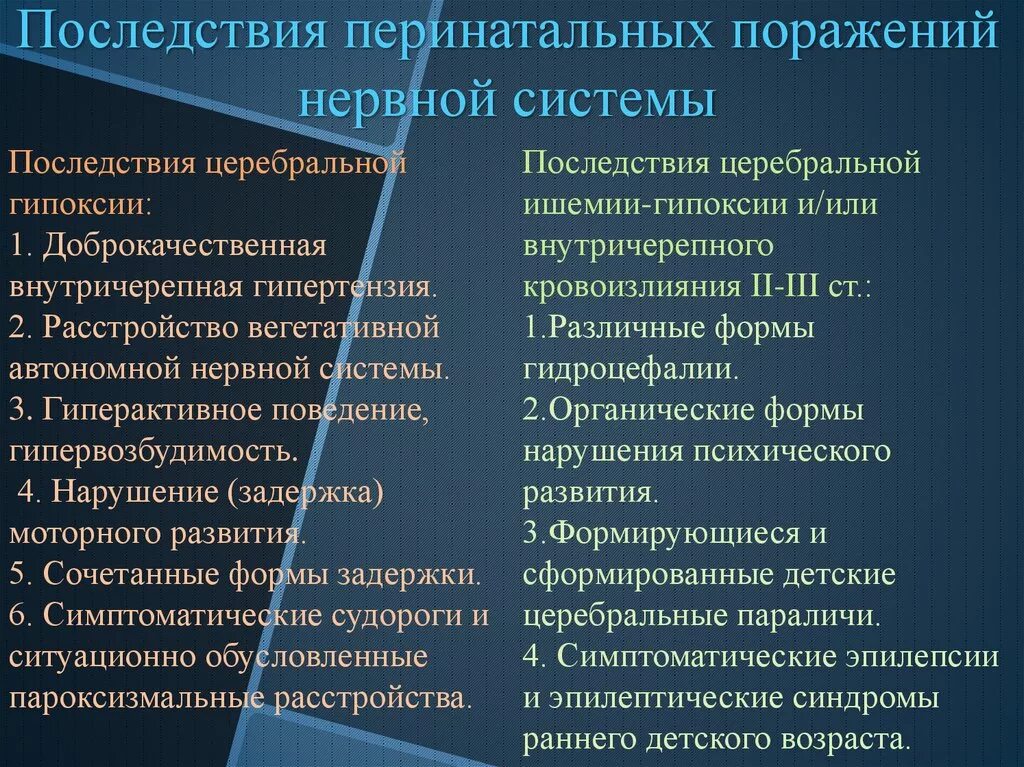 Последствия перинатальных поражений нервной системы

Последствия церебральной гипоксии:
1. Доброкачественная внутричерепная гипертензия.
2. Расстройство вегетативной автономной нервной системы.
3. Гиперактивное поведение, гипервозбудимость.
4. Нарушение (задержка) моторного развития.
5. Сочетанные формы задержки.
6. Симптоматические судороги и ситуационно обусловленные пароксизмальные расстройства.

Последствия церебральной ишемии-гипоксии и/или внутричерепного кровоизлияния II-III ст.:
1.Различные формы гидроцефалии.
2.Органические формы нарушения психического развития.
3.Формирующиеся и сформированные детские церебральные параличи.
4. Симптоматические эпилепсии и эпилептические синдромы раннего детского возраста.